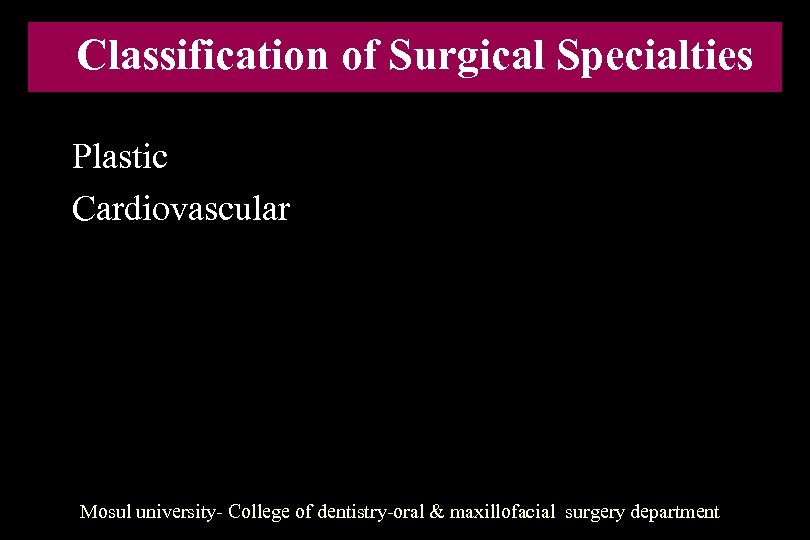 Classification of Surgical Specialties

Plastic

Cardiovascular

Mosul university- College of dentistry-oral & maxillofacial surgery department